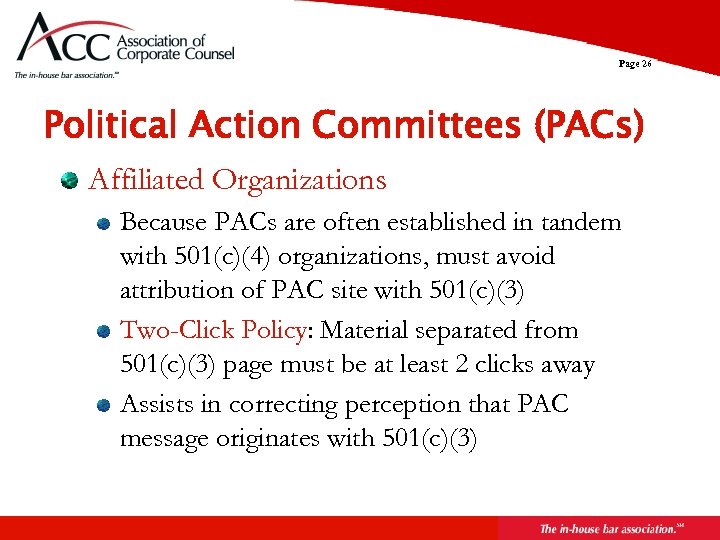 ACC Association of Corporate Counsel
The in-house bar association.℠

Page 26

Political Action Committees (PACs)

Affiliated Organizations

Because PACs are often established in tandem with 501(c)(4) organizations, must avoid attribution of PAC site with 501(c)(3)

Two-Click Policy: Material separated from 501(c)(3) page must be at least 2 clicks away

Assists in correcting perception that PAC message originates with 501(c)(3)

The in-house bar association.℠